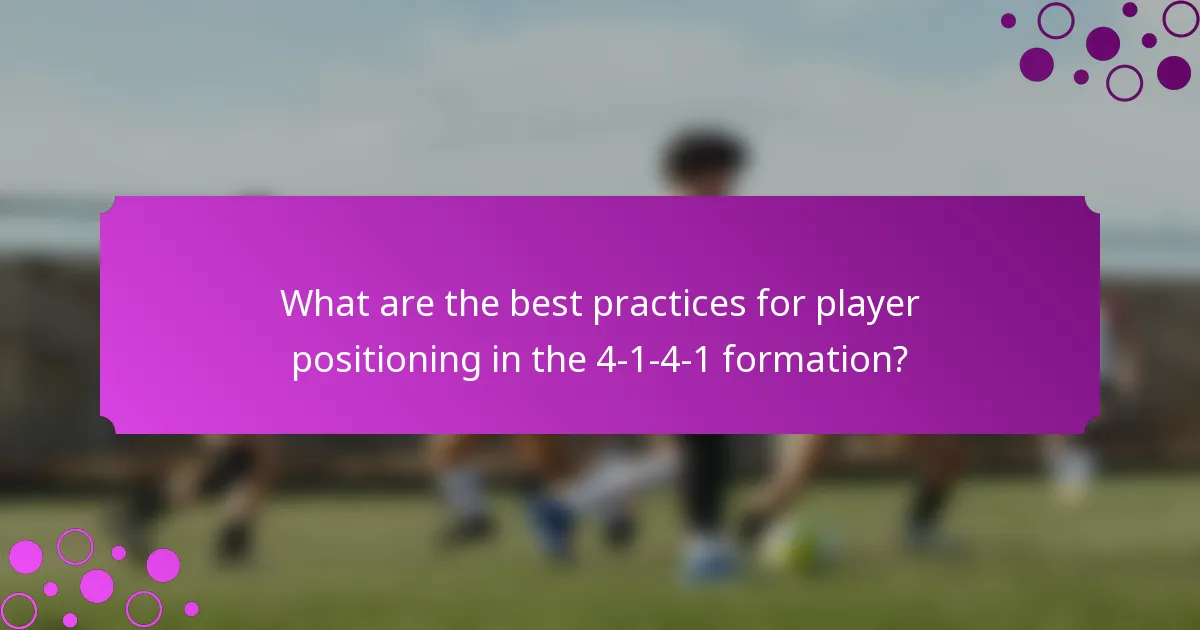 What are the best practices for player positioning in the 4-1-4-1 formation?